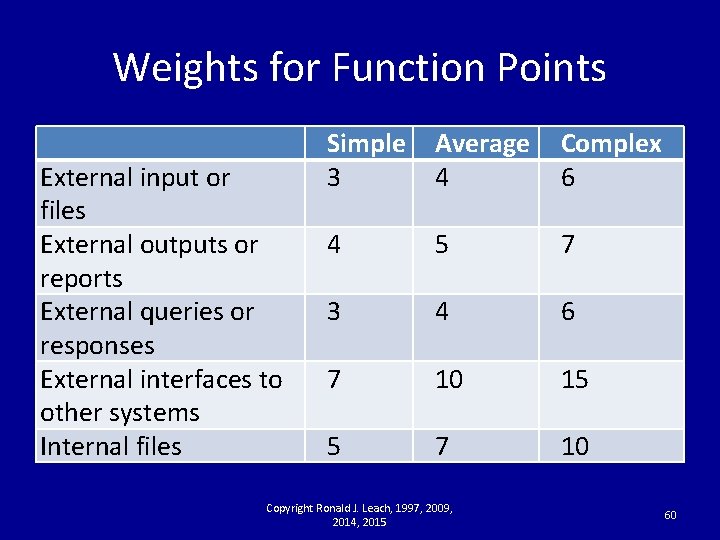 Weights for Function Points

| | Simple | Average | Complex |
|---|---|---|---|
| External input or files | 3 | 4 | 6 |
| External outputs or reports | 4 | 5 | 7 |
| External queries or responses | 3 | 4 | 6 |
| External interfaces to other systems | 7 | 10 | 15 |
| Internal files | 5 | 7 | 10 |

Copyright Ronald J. Leach, 1997, 2009, 2014, 2015

60